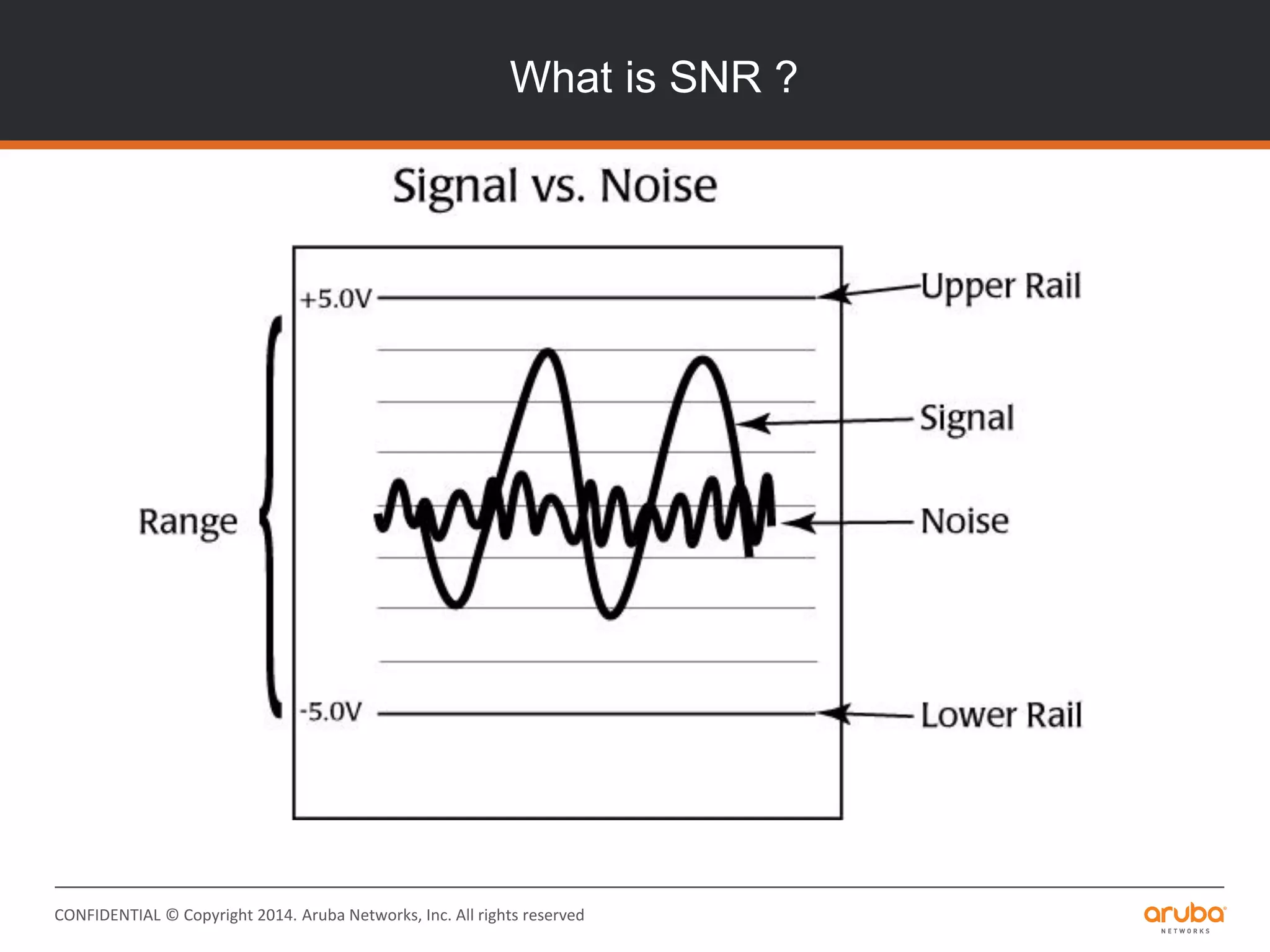 What is SNR ?

Signal vs. Noise

+5.0V

Upper Rail

Signal

Range

Noise

-5.0V

Lower Rail

CONFIDENTIAL © Copyright 2014. Aruba Networks, Inc. All rights reserved

aruba NETWORKS